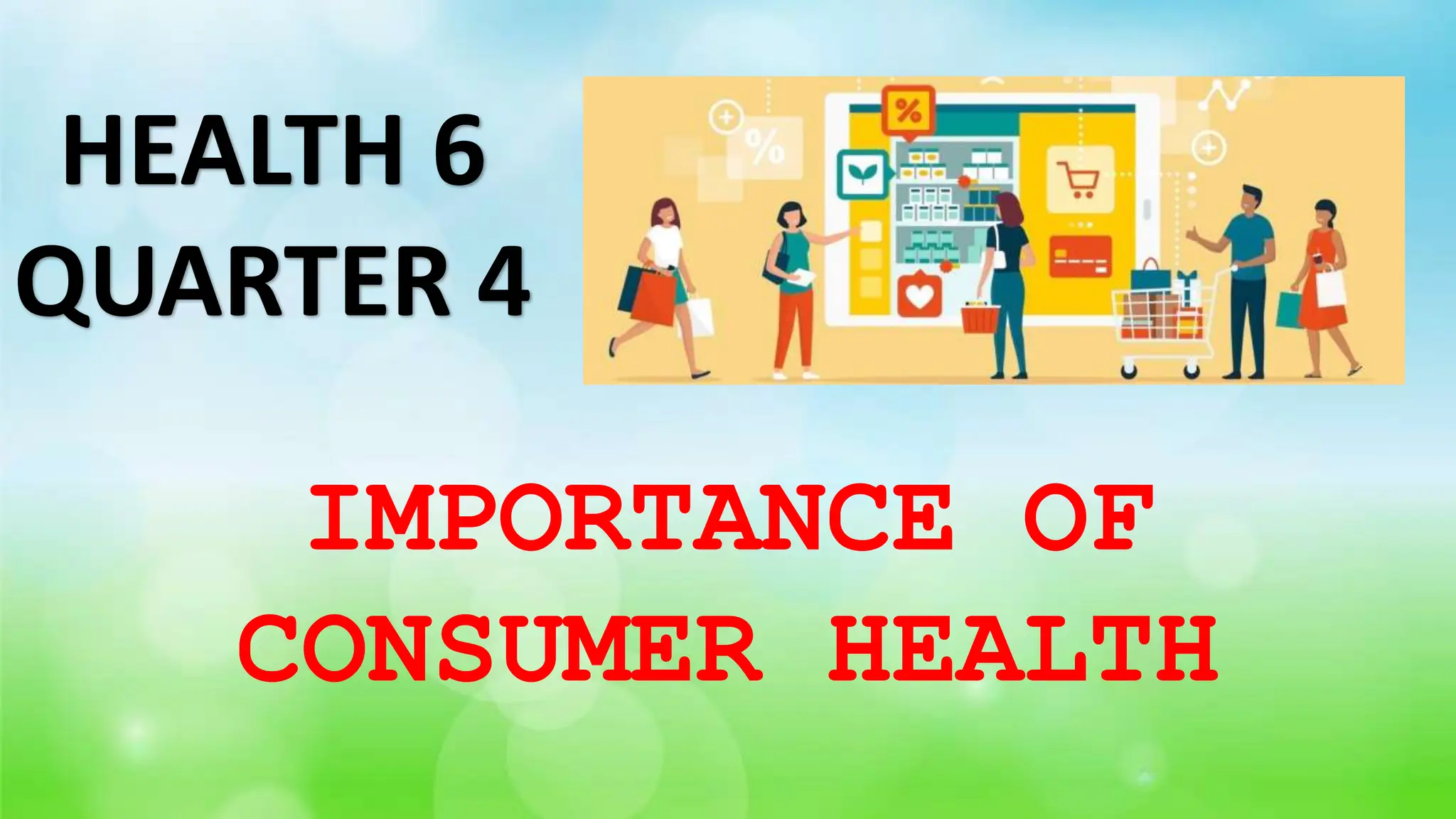 HEALTH 6
QUARTER 4

%

%

IMPORTANCE OF CONSUMER HEALTH